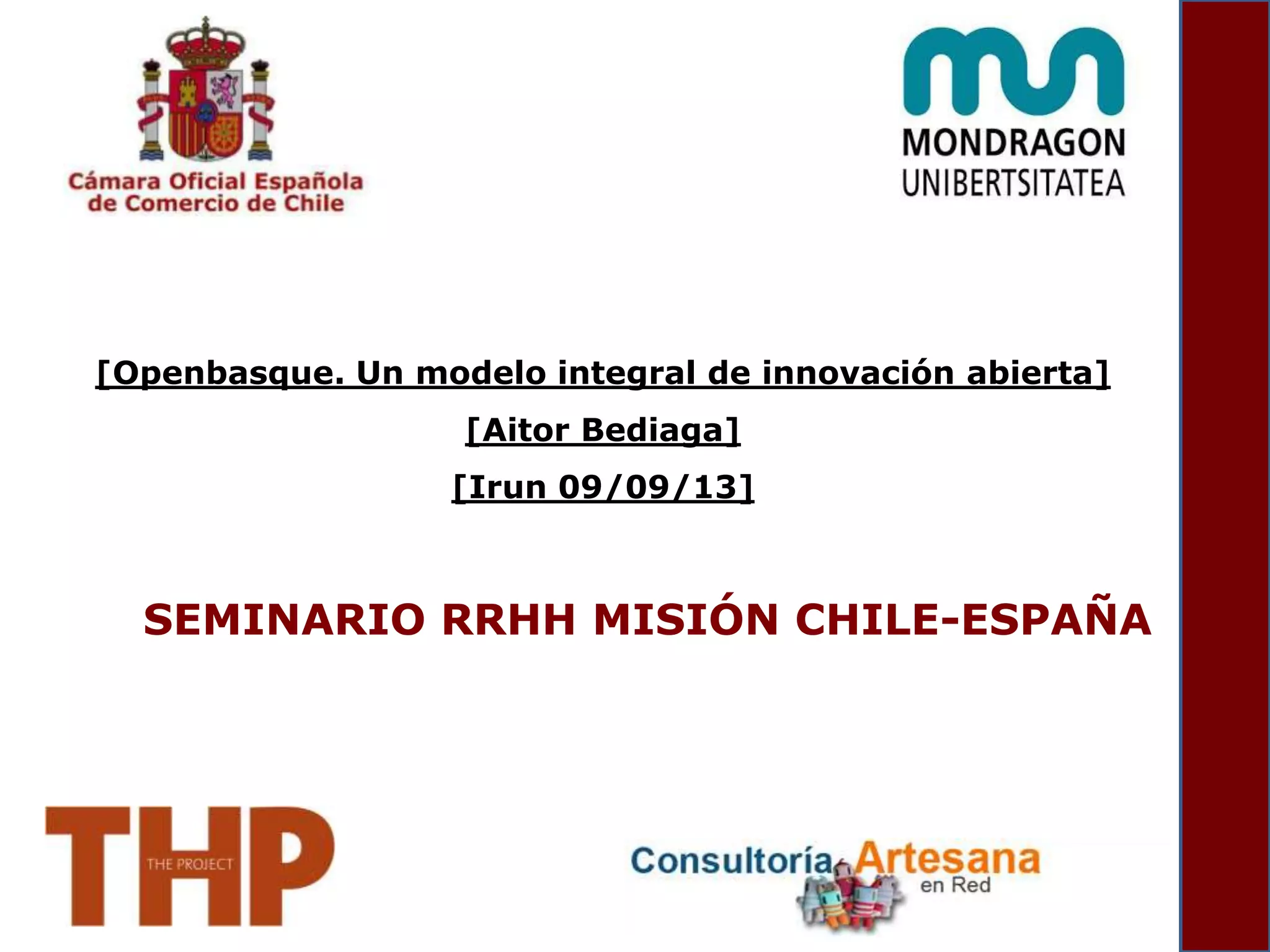 Cámara Oficial Española de Comercio de Chile

MONDRAGON UNIBERTSITATEA

[Openbasque. Un modelo integral de innovación abierta]

[Aitor Bediaga]

[Irun 09/09/13]

SEMINARIO RRHH MISIÓN CHILE-ESPAÑA

THP THE PROJECT

Consultoría Artesana en Red